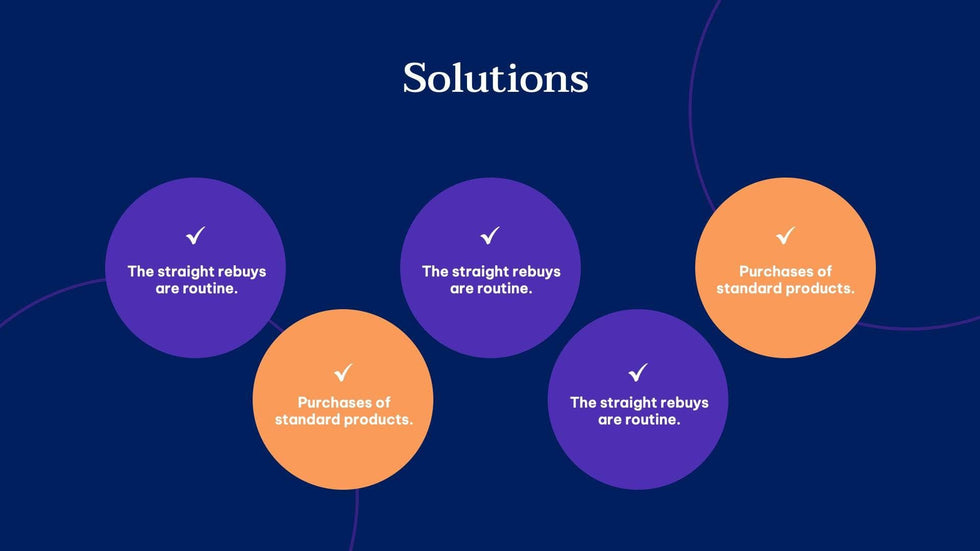 Solutions

✓
The straight rebuys are routine.

✓
Purchases of standard products.

✓
The straight rebuys are routine.

✓
The straight rebuys are routine.

✓
Purchases of standard products.